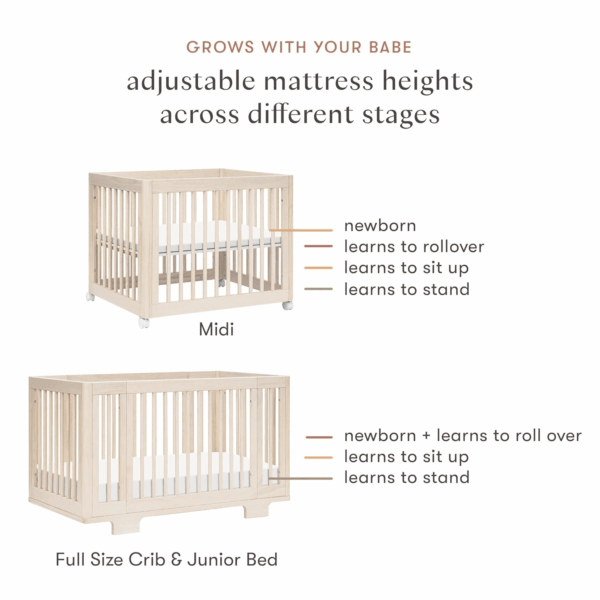 GROWS WITH YOUR BABE

adjustable mattress heights across different stages

newborn
learns to rollover
learns to sit up
learns to stand

Midi

newborn + learns to roll over
learns to sit up
learns to stand

Full Size Crib & Junior Bed